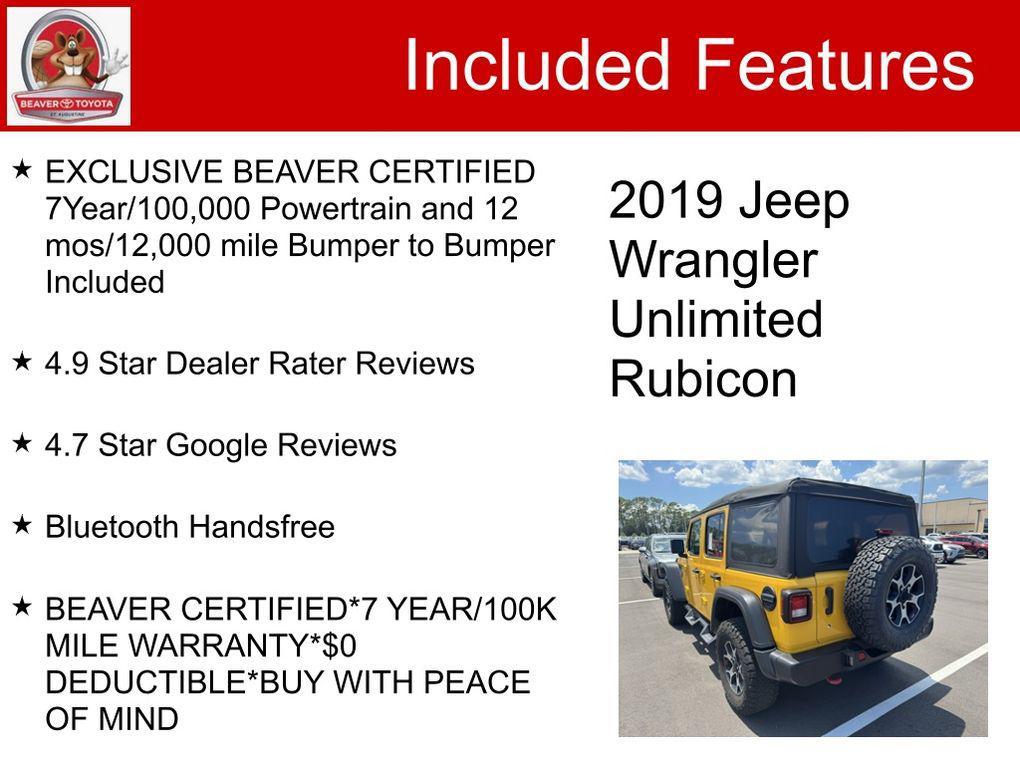 BEAVER TOYOTA
ST. AUGUSTINE

Included Features

★ EXCLUSIVE BEAVER CERTIFIED 7Year/100,000 Powertrain and 12 mos/12,000 mile Bumper to Bumper Included

★ 4.9 Star Dealer Rater Reviews

★ 4.7 Star Google Reviews

★ Bluetooth Handsfree

★ BEAVER CERTIFIED*7 YEAR/100K MILE WARRANTY*$0 DEDUCTIBLE*BUY WITH PEACE OF MIND

2019 Jeep Wrangler Unlimited Rubicon